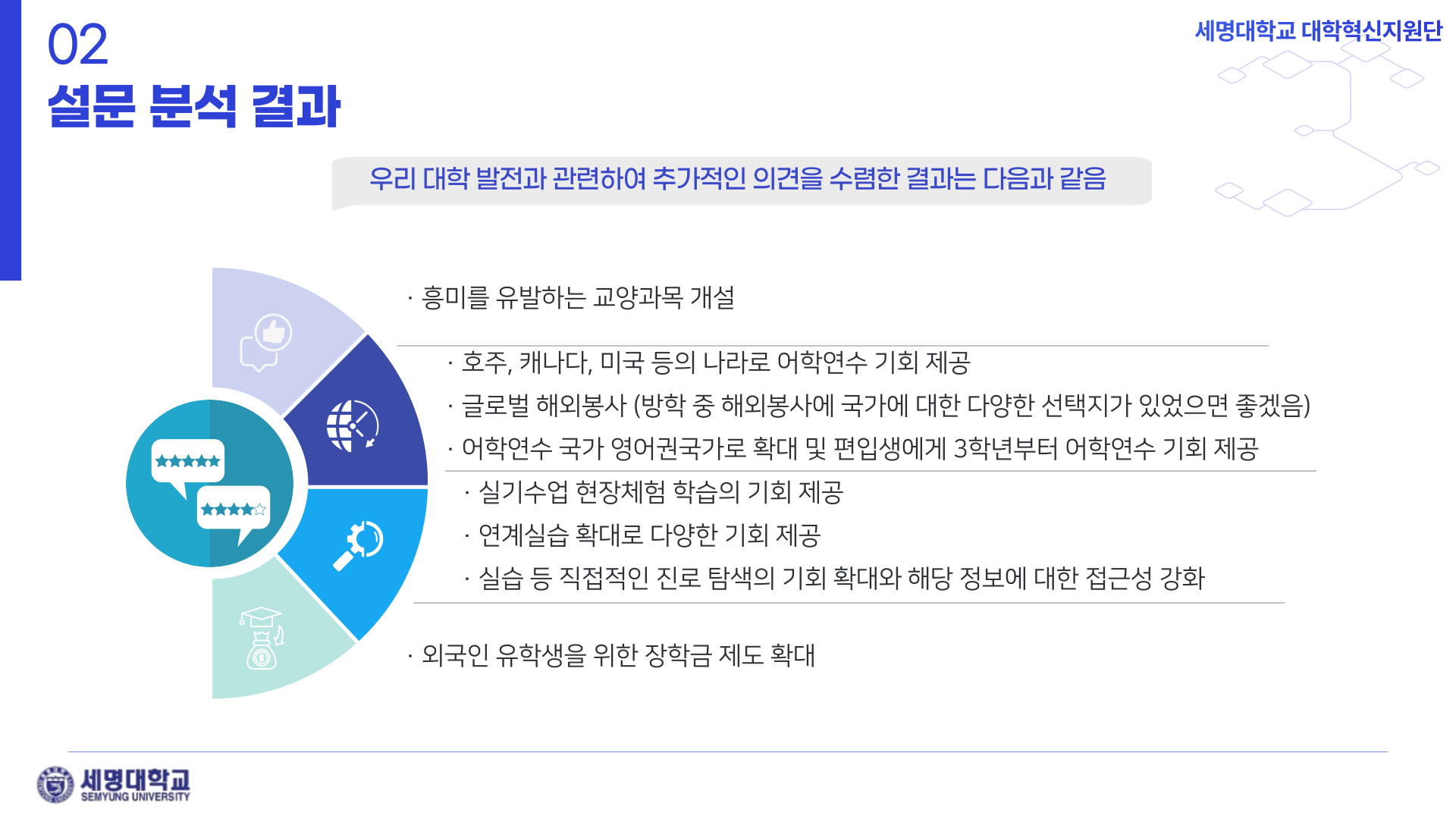 02
설문 분석 결과

세명대학교 대학혁신지원단

우리 대학 발전과 관련하여 추가적인 의견을 수렴한 결과는 다음과 같음

· 흥미를 유발하는 교양과목 개설

· 호주, 캐나다, 미국 등의 나라로 어학연수 기회 제공
· 글로벌 해외봉사 (방학 중 해외봉사에 국가에 대한 다양한 선택지가 있었으면 좋겠음)
· 어학연수 국가 영어권국가로 확대 및 편입생에게 3학년부터 어학연수 기회 제공

· 실기수업 현장체험 학습의 기회 제공
· 연계실습 확대로 다양한 기회 제공
· 실습 등 직접적인 진로 탐색의 기회 확대와 해당 정보에 대한 접근성 강화

· 외국인 유학생을 위한 장학금 제도 확대

세명대학교
SEMYUNG UNIVERSITY